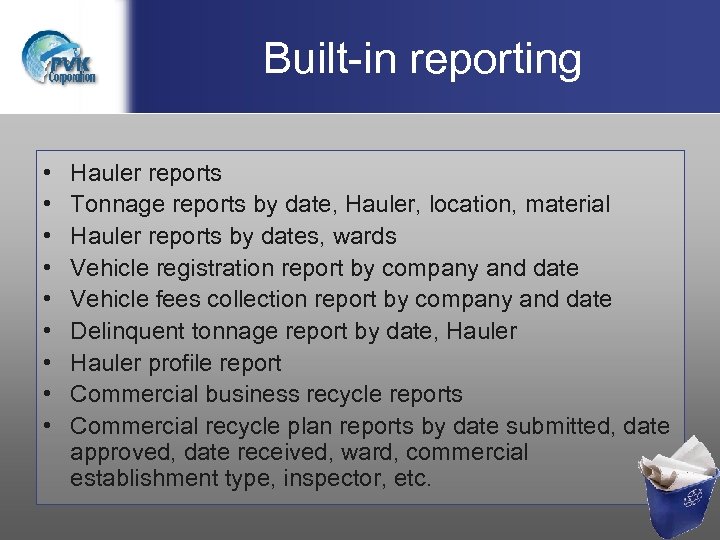 PVK Corporation

Built-in reporting

• Hauler reports
• Tonnage reports by date, Hauler, location, material
• Hauler reports by dates, wards
• Vehicle registration report by company and date
• Vehicle fees collection report by company and date
• Delinquent tonnage report by date, Hauler
• Hauler profile report
• Commercial business recycle reports
• Commercial recycle plan reports by date submitted, date approved, date received, ward, commercial establishment type, inspector, etc.